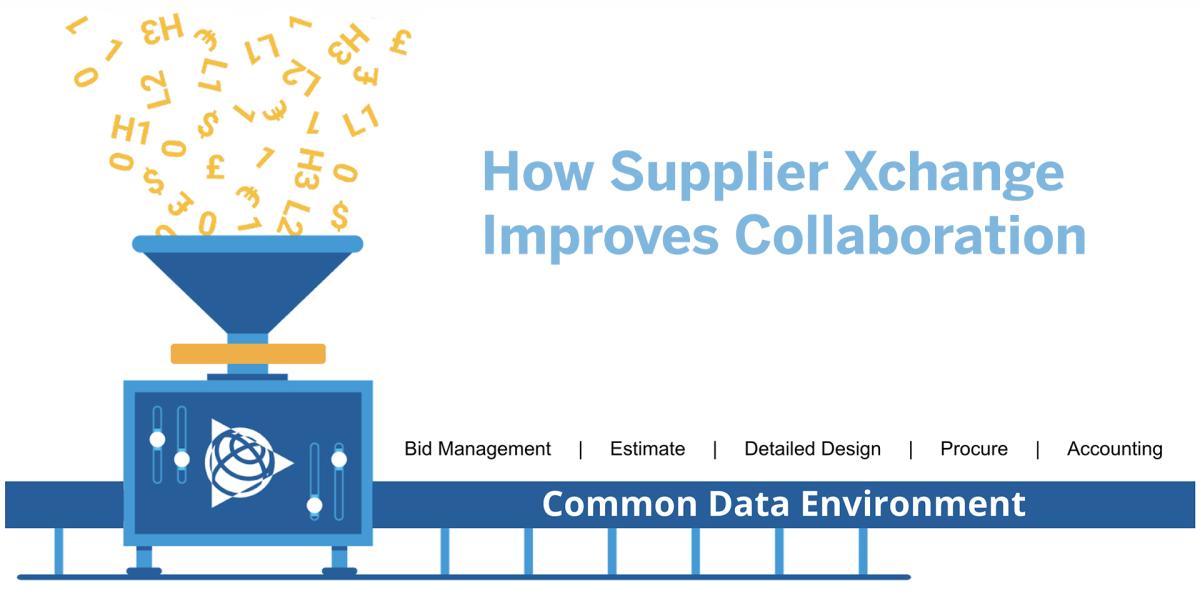 How Supplier Xchange Improves Collaboration

Bid Management | Estimate | Detailed Design | Procure | Accounting

Common Data Environment